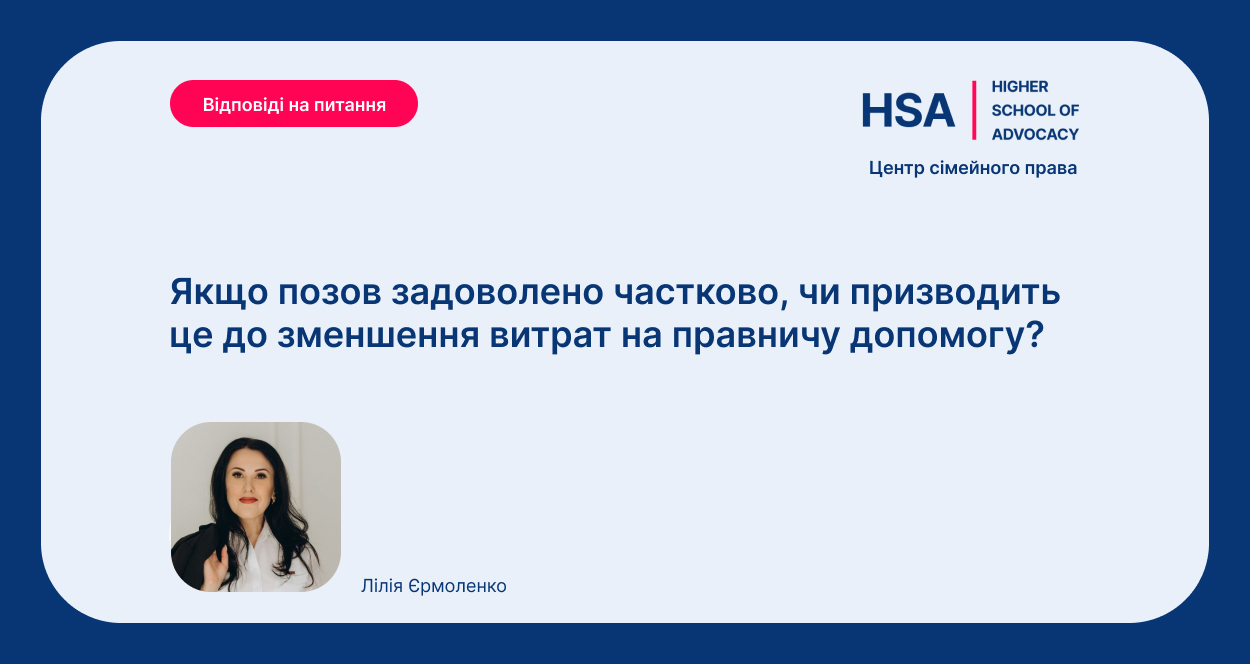 Відповіді на питання

HSA HIGHER SCHOOL OF ADVOCACY

Центр сімейного права

Якщо позов задоволено частково, чи призводить це до зменшення витрат на правничу допомогу?

Лілія Єрмоленко